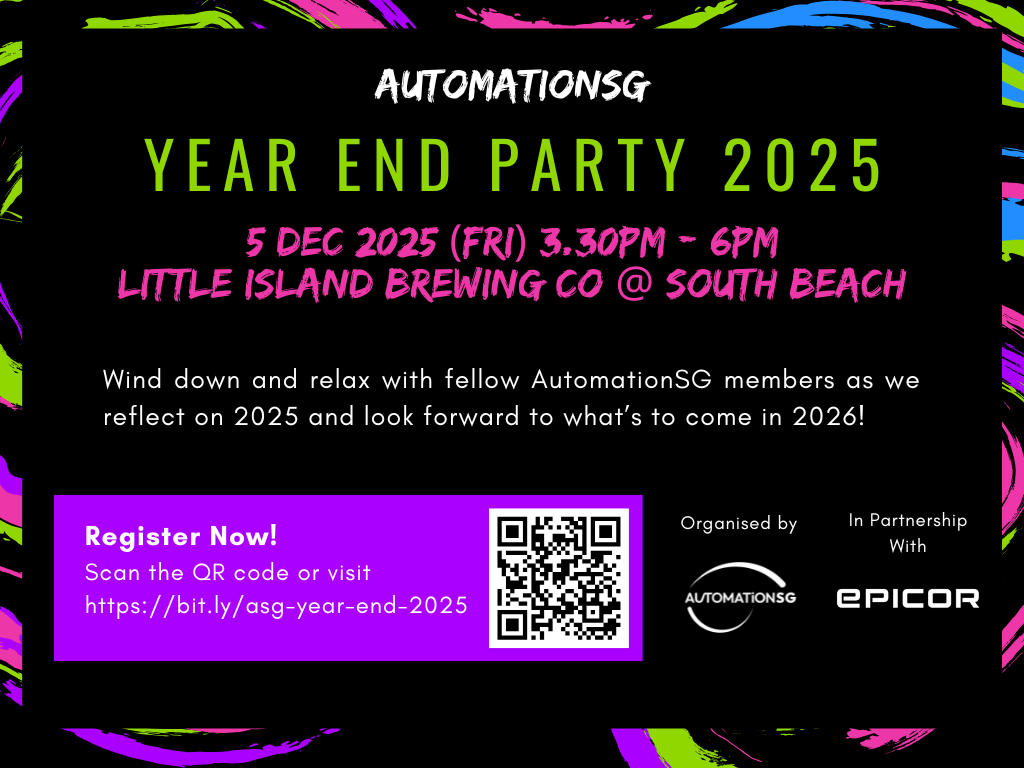 AUTOMATIONSG

YEAR END PARTY 2025

5 DEC 2025 (FRI) 3.30PM - 6PM
LITTLE ISLAND BREWING CO @ SOUTH BEACH

Wind down and relax with fellow AutomationSG members as we reflect on 2025 and look forward to what's to come in 2026!

Register Now!
Scan the QR code or visit
https://bit.ly/asg-year-end-2025

Organised by

AUTOMATIONSG

In Partnership With

EPICOR